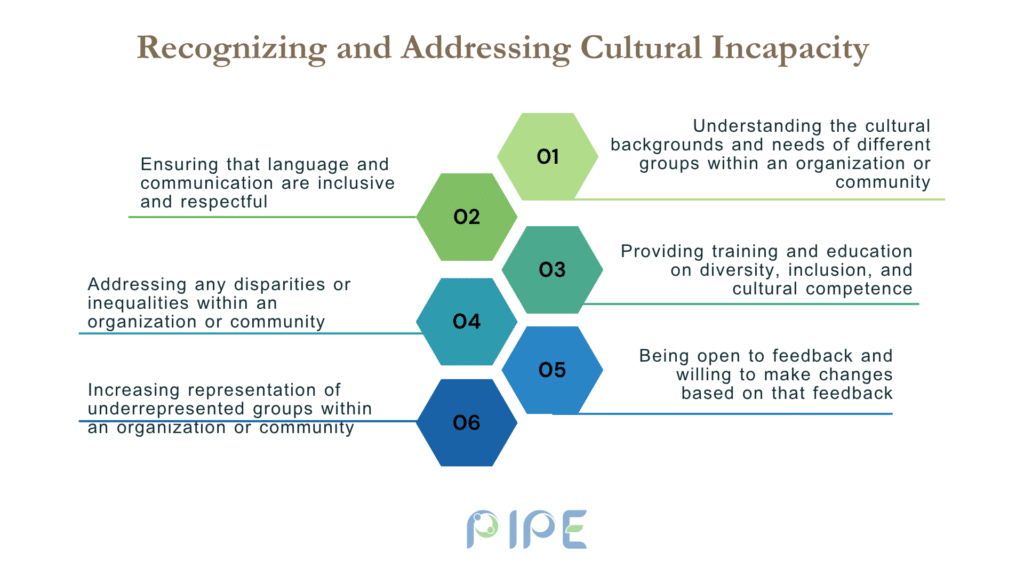 Recognizing and Addressing Cultural Incapacity

01
Understanding the cultural backgrounds and needs of different groups within an organization or community

02
Ensuring that language and communication are inclusive and respectful

03
Providing training and education on diversity, inclusion, and cultural competence

04
Addressing any disparities or inequalities within an organization or community

05
Being open to feedback and willing to make changes based on that feedback

06
Increasing representation of underrepresented groups within an organization or community

PIPE